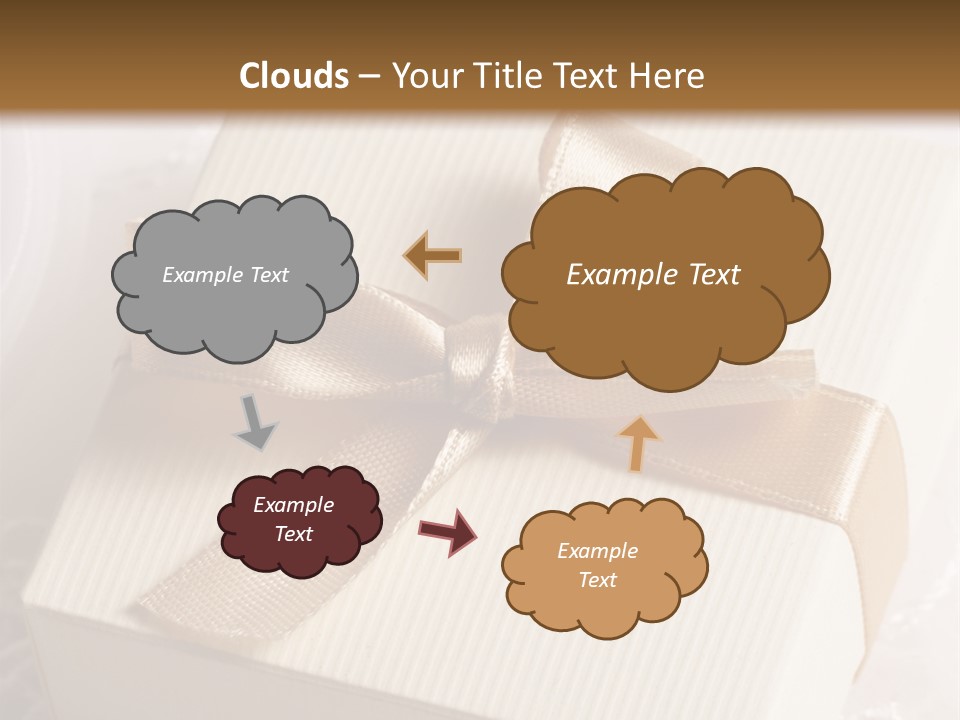 Clouds – Your Title Text Here

Example Text

Example Text

Example Text

Example Text